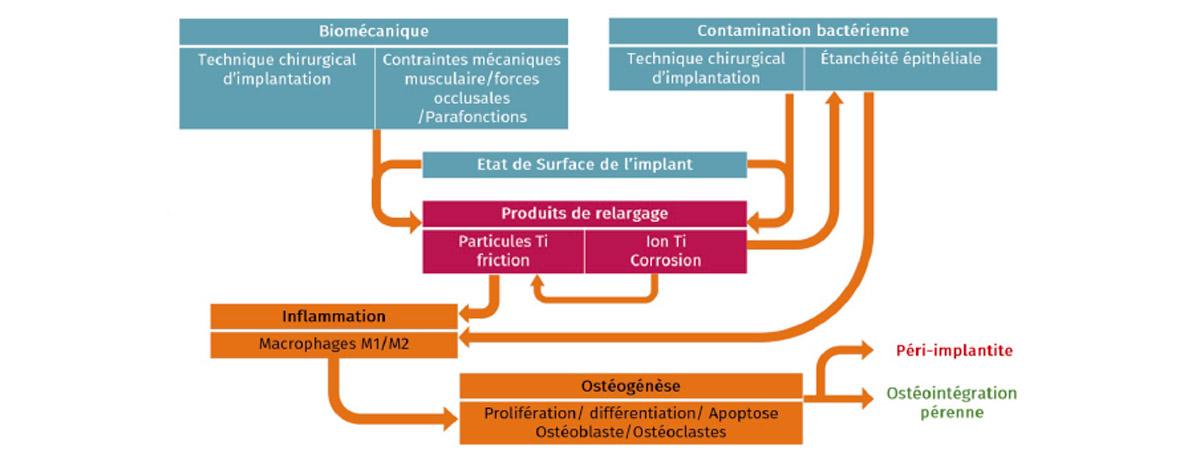 Biomécanique

Technique chirurgical d'implantation

Contraintes mécaniques musculaire/forces occlusales /Parafonctions

Contamination bactérienne

Technique chirurgical d'implantation

Étanchéité épithéliale

Etat de Surface de l'implant

Produits de relargage

Particules Ti friction

Ion Ti Corrosion

Inflammation

Macrophages M1/M2

Ostéogénèse

Prolifération/ différentiation/ Apoptose Ostéoblaste/Ostéoclastes

Péri-implantite

Ostéointégration pérenne